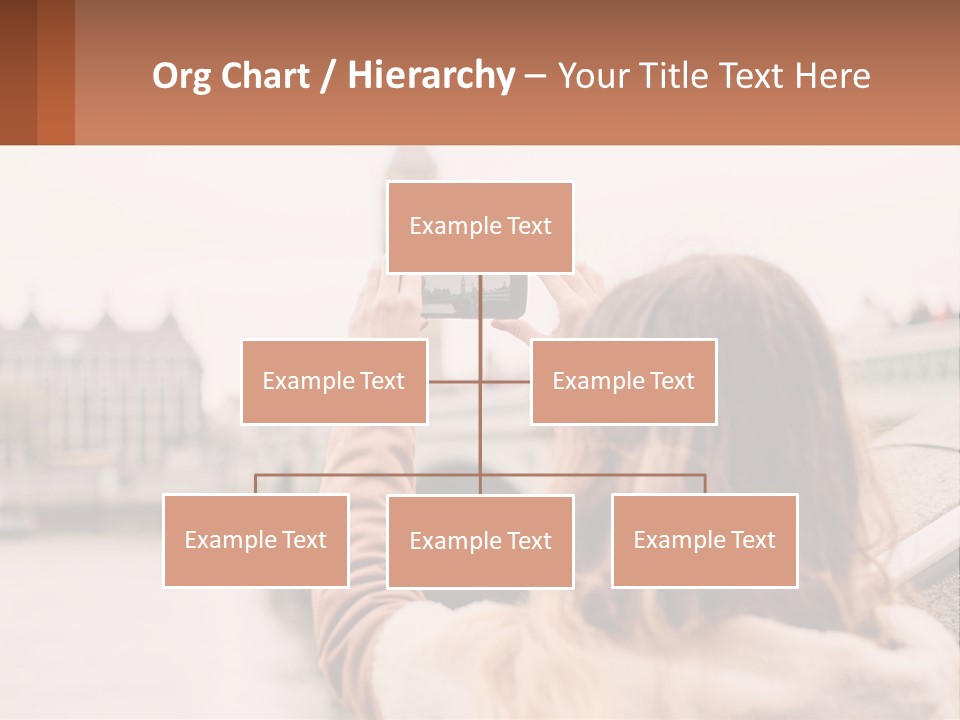 Org Chart / Hierarchy – Your Title Text Here

Example Text

Example Text

Example Text

Example Text

Example Text

Example Text